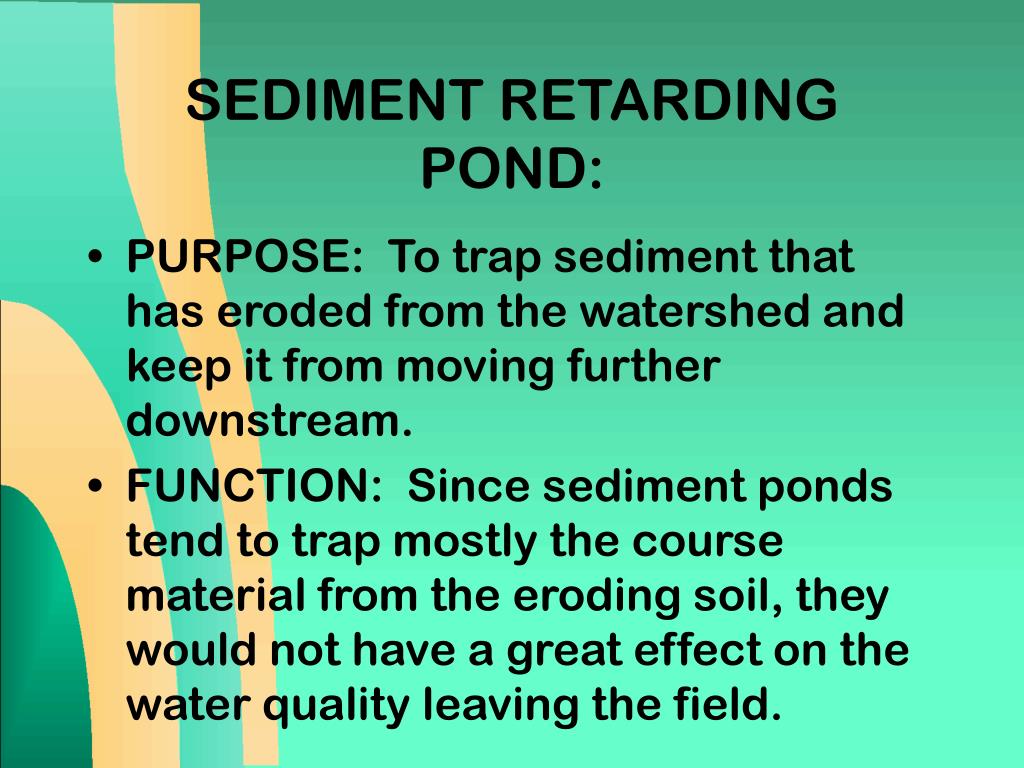 SEDIMENT RETARDING POND:

• PURPOSE: To trap sediment that has eroded from the watershed and keep it from moving further downstream.

• FUNCTION: Since sediment ponds tend to trap mostly the course material from the eroding soil, they would not have a great effect on the water quality leaving the field.